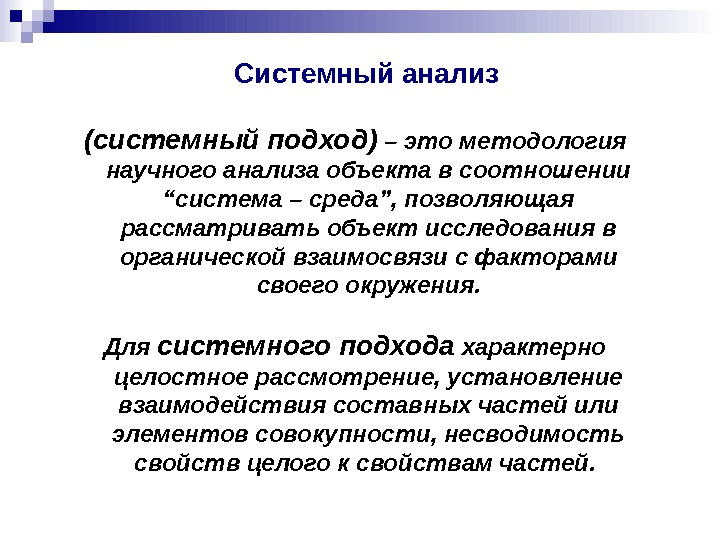 Системный анализ

(системный подход) – это методология научного анализа объекта в соотношении “система – среда”, позволяющая рассматривать объект исследования в органической взаимосвязи с факторами своего окружения.

Для системного подхода характерно целостное рассмотрение, установление взаимодействия составных частей или элементов совокупности, несводимость свойств целого к свойствам частей.